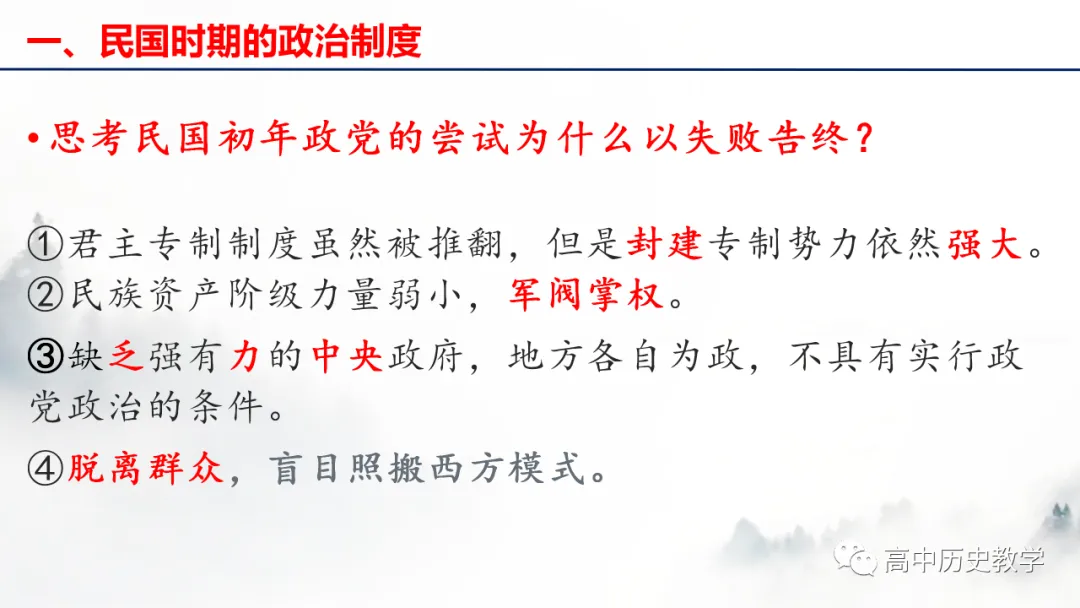 一、民国时期的政治制度

•思考民国初年政党的尝试为什么以失败告终？

①君主专制制度虽然被推翻，但是封建专制势力依然强大。
②民族资产阶级力量弱小，军阀掌权。

③缺乏强有力的中央政府，地方各自为政，不具有实行政党政治的条件。

④脱离群众，盲目照搬西方模式。

高中历史教学